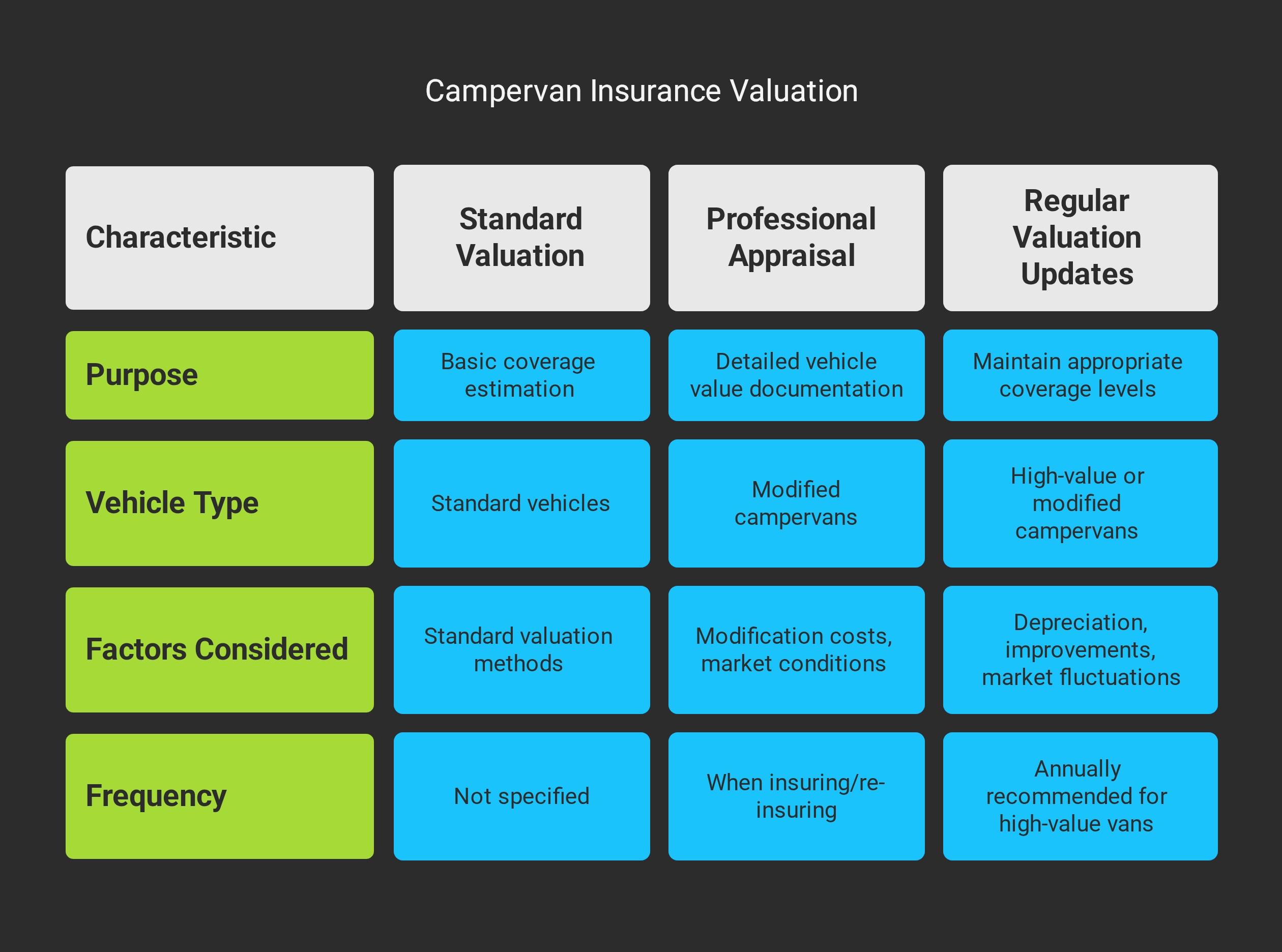 Campervan Insurance Valuation

| Characteristic | Standard Valuation | Professional Appraisal | Regular Valuation Updates |
|---|---|---|---|
| Purpose | Basic coverage estimation | Detailed vehicle value documentation | Maintain appropriate coverage levels |
| Vehicle Type | Standard vehicles | Modified campervans | High-value or modified campervans |
| Factors Considered | Standard valuation methods | Modification costs, market conditions | Depreciation, improvements, market fluctuations |
| Frequency | Not specified | When insuring/re-insuring | Annually recommended for high-value vans |